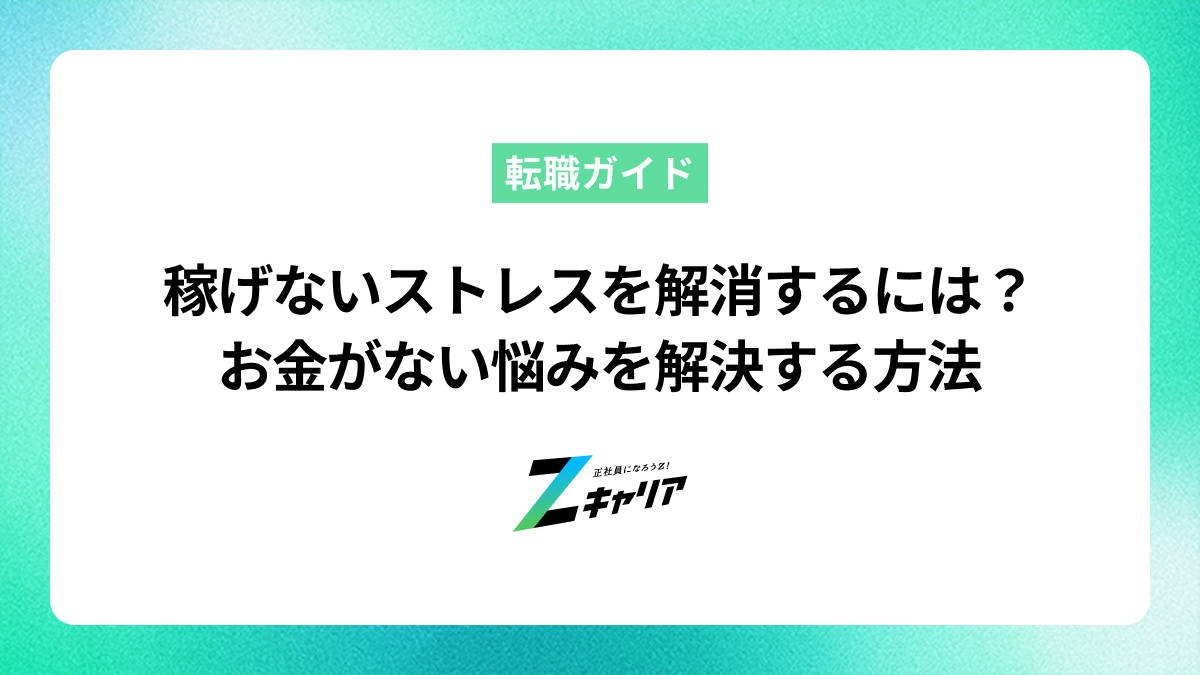 転職ガイド

稼げないストレスを解消するには？
お金がない悩みを解決する方法

正社員になろうZ!
Zキャリア